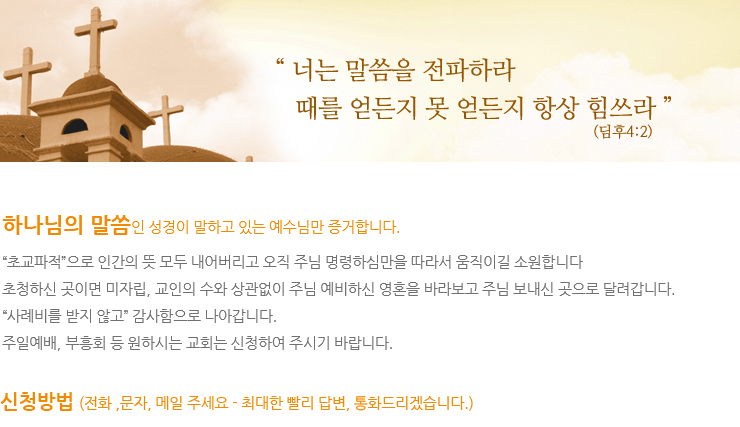 “ 너는 말씀을 전파하라
때를 얻든지 못 얻든지 항상 힘쓰라 ”
(딤후4:2)

하나님의 말씀인 성경이 말하고 있는 예수님만 증거합니다.

“초교파적”으로 인간의 뜻 모두 내어버리고 오직 주님 명령하심만을 따라서 움직이길 소원합니다
초청하신 곳이면 미자립, 교인의 수와 상관없이 주님 예비하신 영혼을 바라보고 주님 보내신 곳으로 달려갑니다.
“사례비를 받지 않고” 감사함으로 나아갑니다.
주일예배, 부흥회 등 원하시는 교회는 신청하여 주시기 바랍니다.

신청방법 (전화 ,문자, 메일 주세요 - 최대한 빨리 답변, 통화드리겠습니다.)